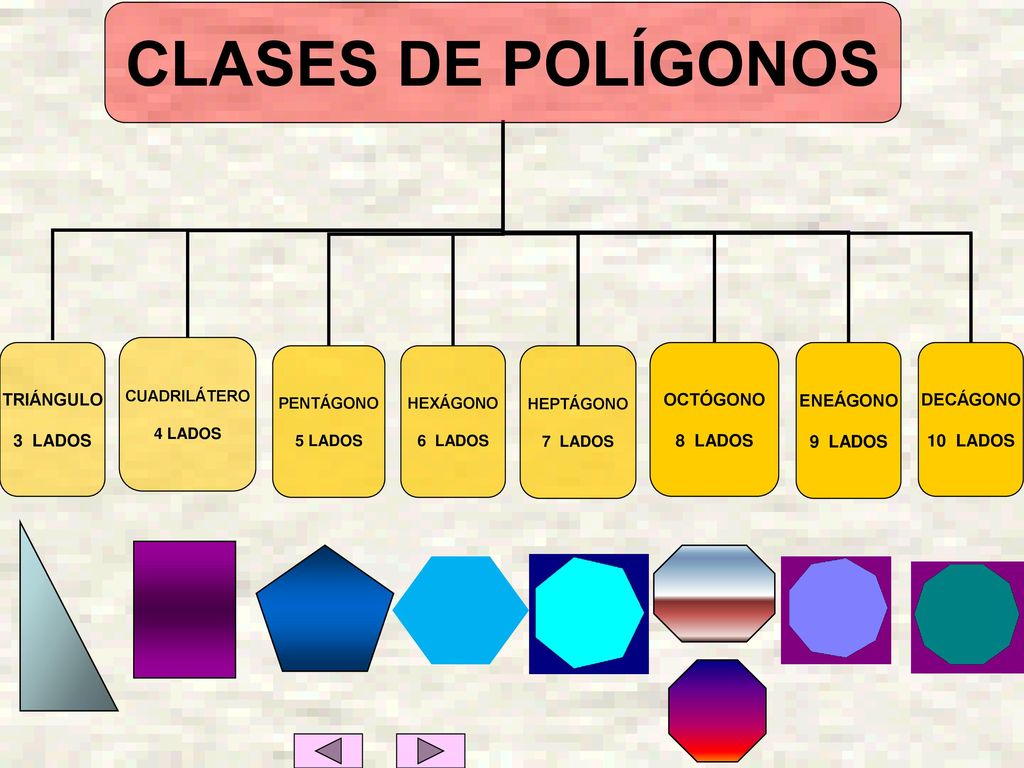 CLASES DE POLÍGONOS

TRIÁNGULO
3 LADOS

CUADRILÁTERO
4 LADOS

PENTÁGONO
5 LADOS

HEXÁGONO
6 LADOS

HEPTÁGONO
7 LADOS

OCTÓGONO
8 LADOS

ENEÁGONO
9 LADOS

DECÁGONO
10 LADOS